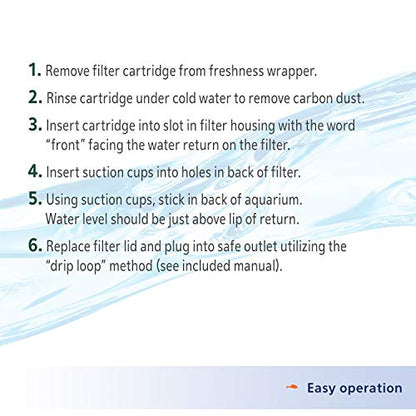 1. Remove filter cartridge from freshness wrapper.

2. Rinse cartridge under cold water to remove carbon dust.

3. Insert cartridge into slot in filter housing with the word "front" facing the water return on the filter.

4. Insert suction cups into holes in back of filter.

5. Using suction cups, stick in back of aquarium. Water level should be just above lip of return.

6. Replace filter lid and plug into safe outlet utilizing the "drip loop" method (see included manual).

Easy operation